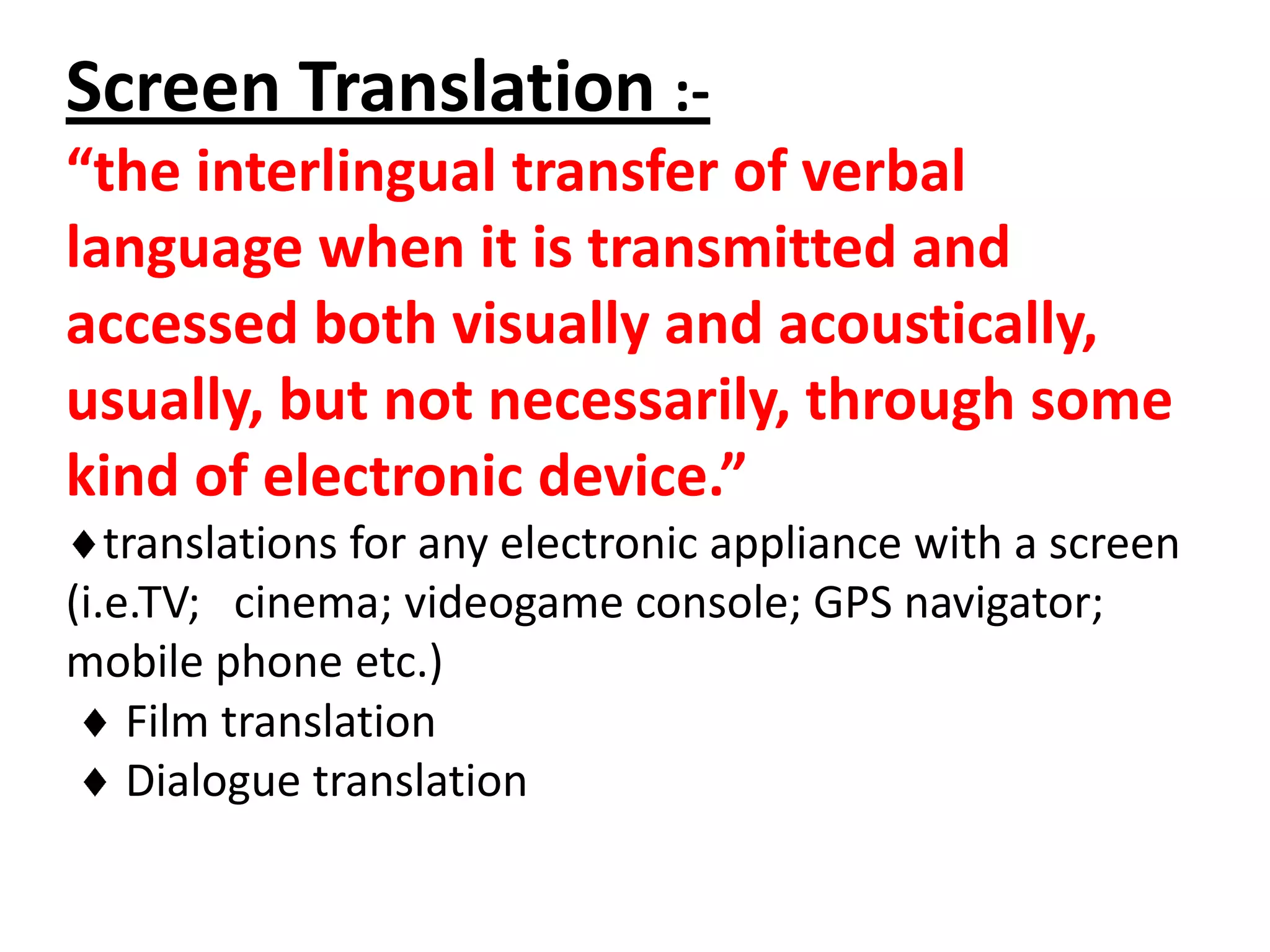 Screen Translation :-

“the interlingual transfer of verbal language when it is transmitted and accessed both visually and acoustically, usually, but not necessarily, through some kind of electronic device.”

♦translations for any electronic appliance with a screen (i.e.TV;   cinema; videogame console; GPS navigator; mobile phone etc.)

♦ Film translation

♦ Dialogue translation